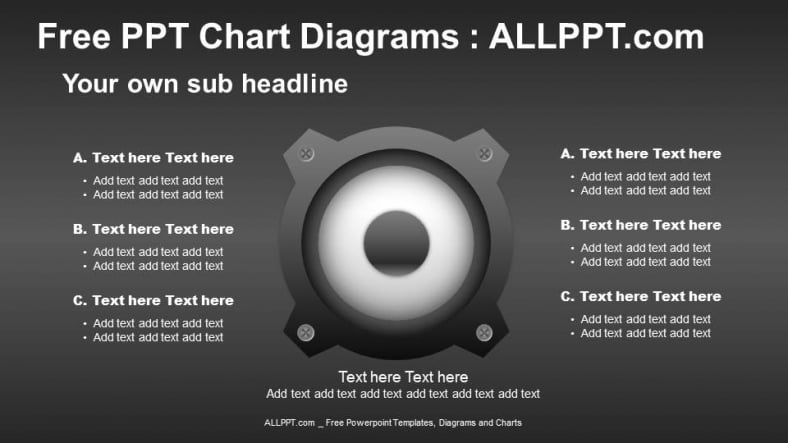 Free PPT Chart Diagrams : ALLPPT.com

Your own sub headline

A. Text here Text here

• Add text add text add text
• Add text add text add text

B. Text here Text here

• Add text add text add text
• Add text add text add text

C. Text here Text here

• Add text add text add text
• Add text add text add text

A. Text here Text here

• Add text add text add text
• Add text add text add text

B. Text here Text here

• Add text add text add text
• Add text add text add text

C. Text here Text here

• Add text add text add text
• Add text add text add text

Text here Text here
Add text add text add text add text add text add text

ALLPPT.com _ Free Powerpoint Templates, Diagrams and Charts